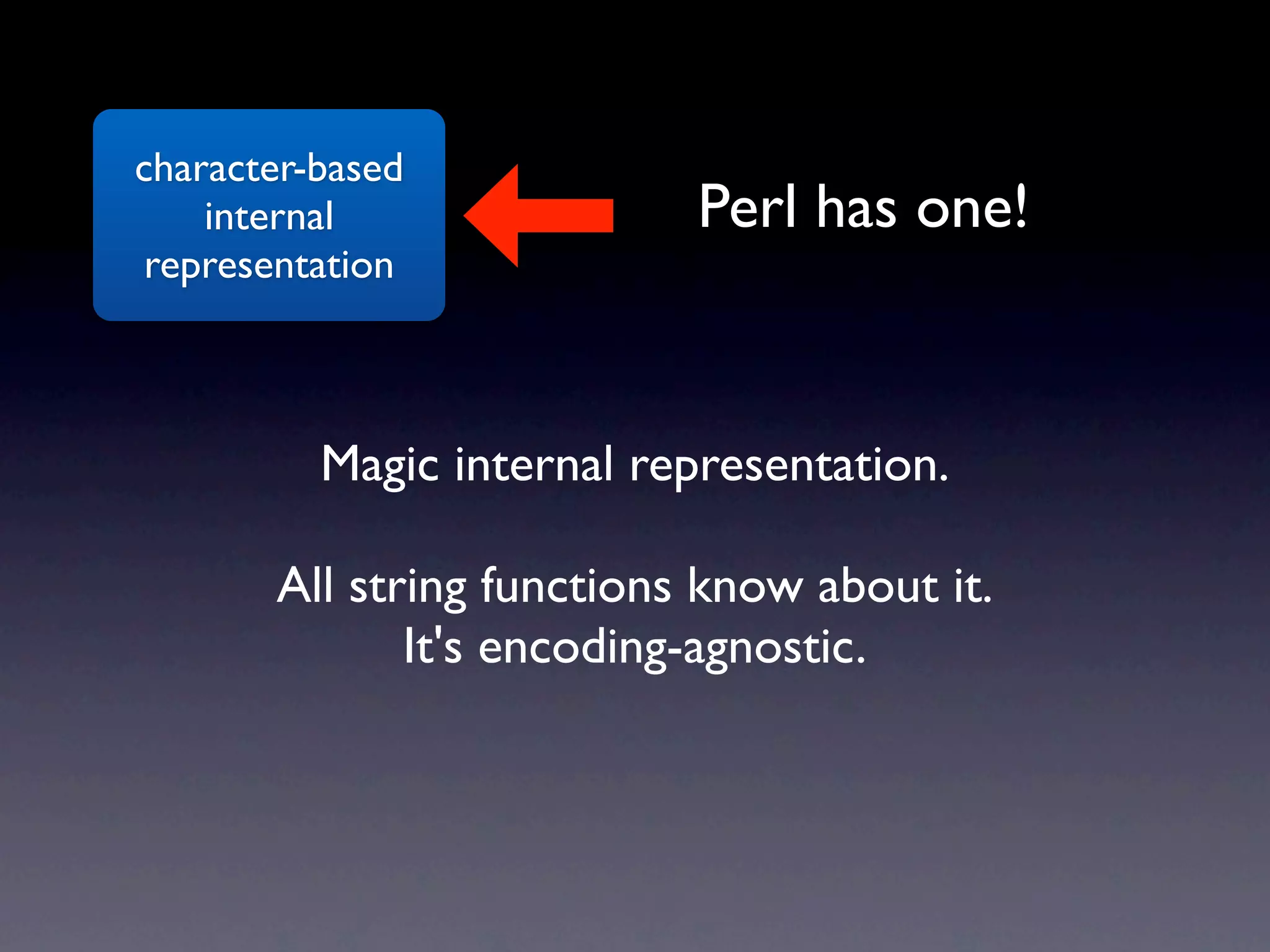 character-based internal representation

Perl has one!

Magic internal representation.

All string functions know about it.
It's encoding-agnostic.